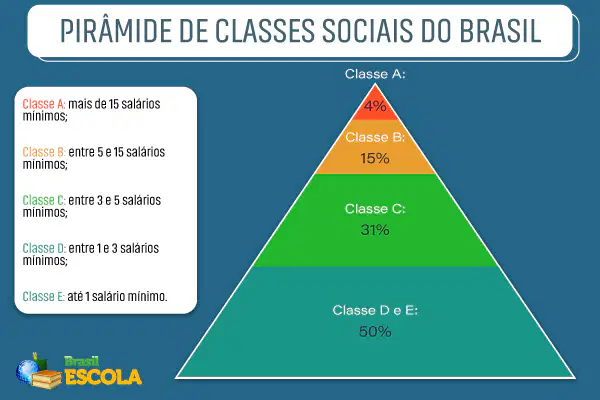 PIRÂMIDE DE CLASSES SOCIAIS DO BRASIL

Classe A: mais de 15 salários mínimos;

Classe B: entre 5 e 15 salários mínimos;

Classe C: entre 3 e 5 salários mínimos;

Classe D: entre 1 e 3 salários mínimos;

Classe E: até 1 salário mínimo.

Classe A:
4%

Classe B:
15%

Classe C:
31%

Classe D e E:
50%

Brasil
ESCOLA